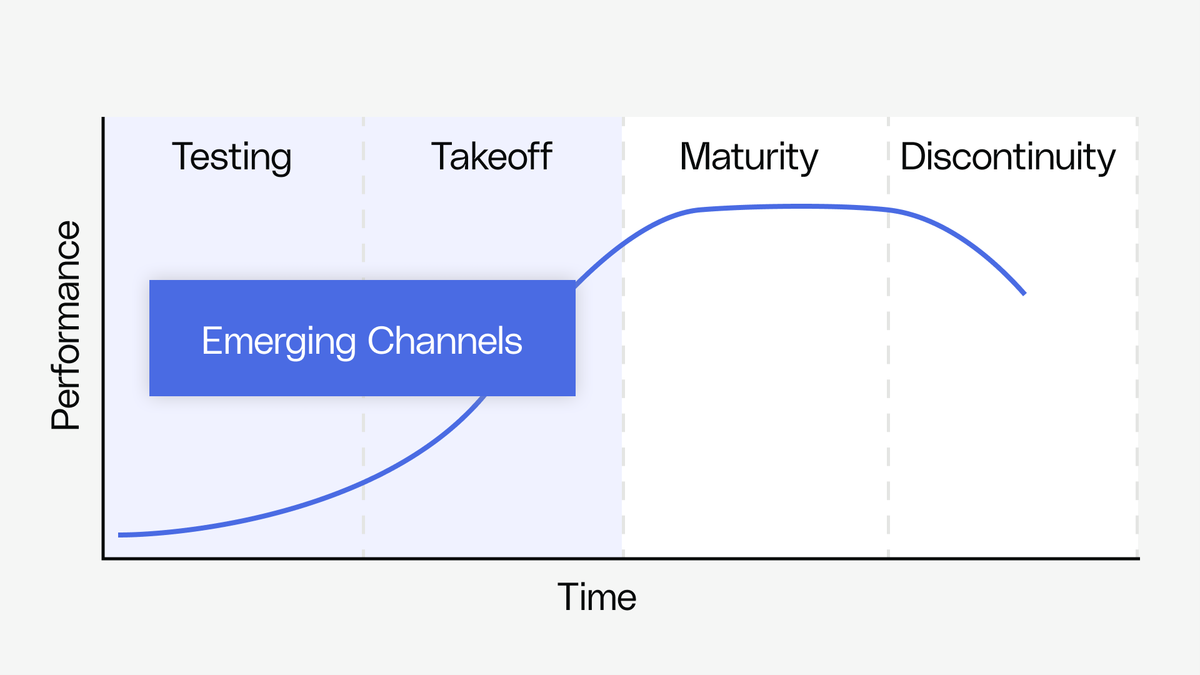 Testing
Takeoff
Maturity
Discontinuity

Performance

Emerging Channels

Time